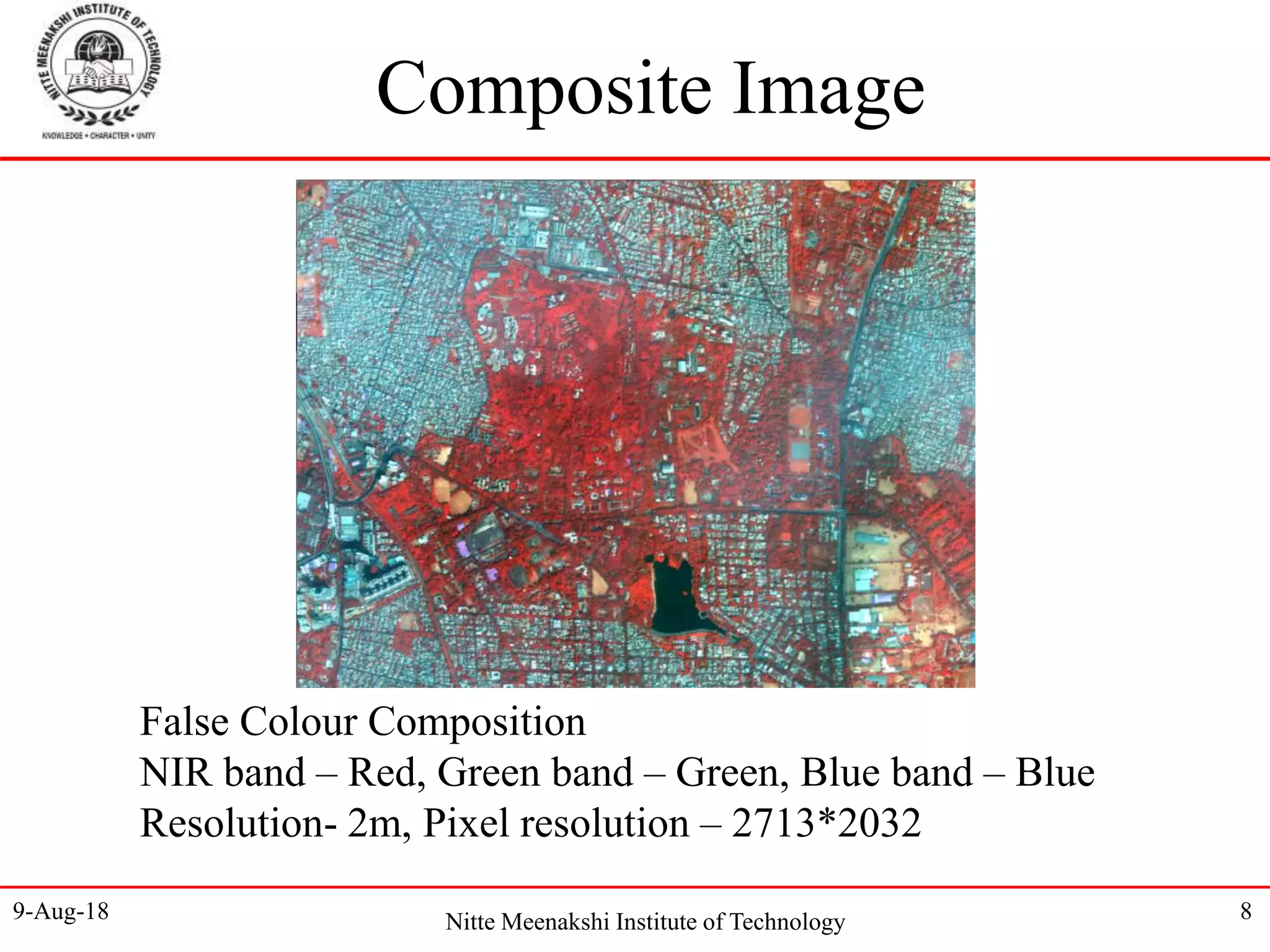 NITTE MEENAKSHI INSTITUTE OF TECHNOLOGY
KNOWLEDGE • CHARACTER • UNITY

Composite Image

False Colour Composition
NIR band – Red, Green band – Green, Blue band – Blue
Resolution- 2m, Pixel resolution – 2713*2032

9-Aug-18
Nitte Meenakshi Institute of Technology
8